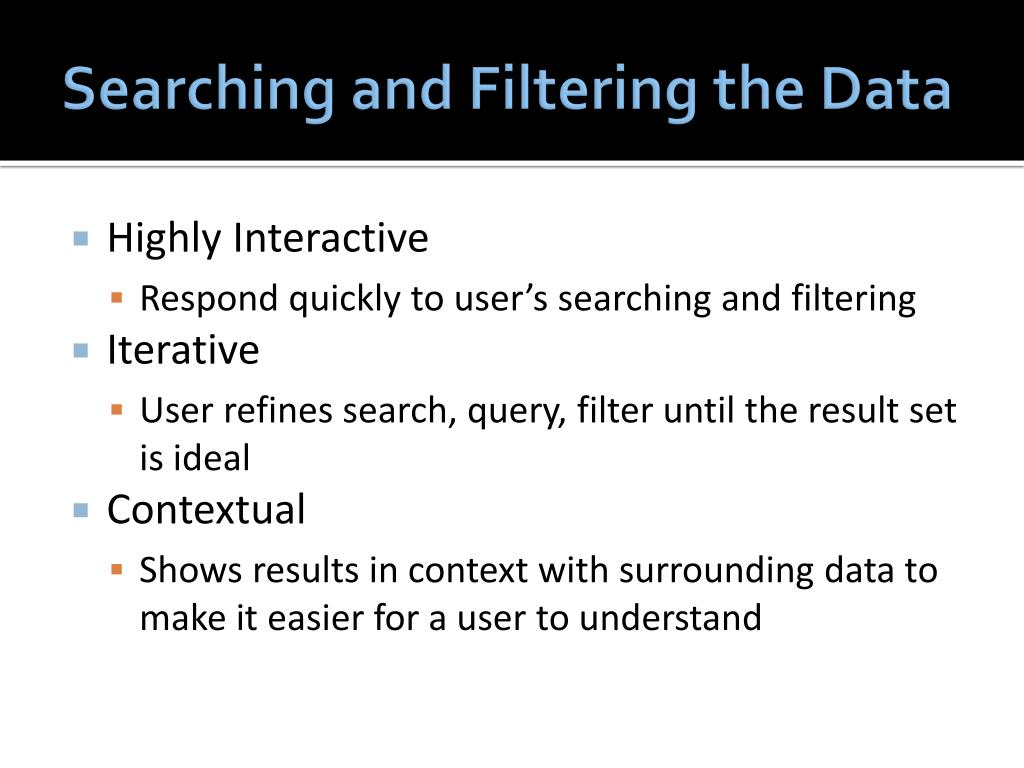 Searching and Filtering the Data

Highly Interactive

Respond quickly to user’s searching and filtering

Iterative

User refines search, query, filter until the result set is ideal

Contextual

Shows results in context with surrounding data to make it easier for a user to understand